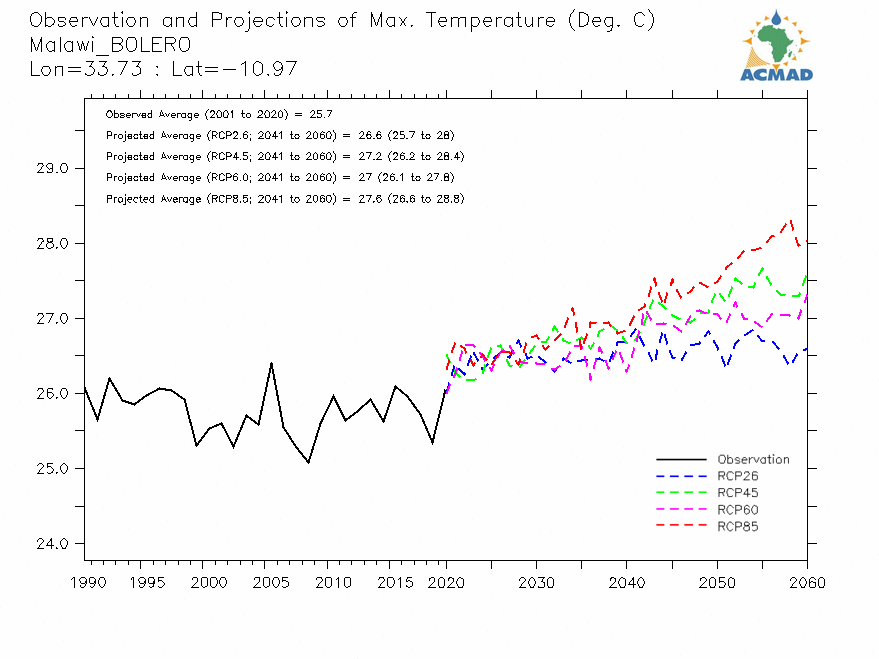 Observation and Projections of Max. Temperature (Deg. C)
Malawi_BOLERO
Lon=33.73 : Lat=−10.97

ACMAD

Observed Average (2001 to 2020) = 25.7
Projected Average (RCP2.6; 2041 to 2060) = 26.6 (25.7 to 28)
Projected Average (RCP4.5; 2041 to 2060) = 27.2 (26.2 to 28.4)
Projected Average (RCP6.0; 2041 to 2060) = 27 (26.1 to 27.8)
Projected Average (RCP8.5; 2041 to 2060) = 27.6 (26.6 to 28.8)

29.0
28.0
27.0
26.0
25.0
24.0

Observation
RCP26
RCP45
RCP60
RCP85

1990 1995 2000 2005 2010 2015 2020 2030 2040 2050 2060